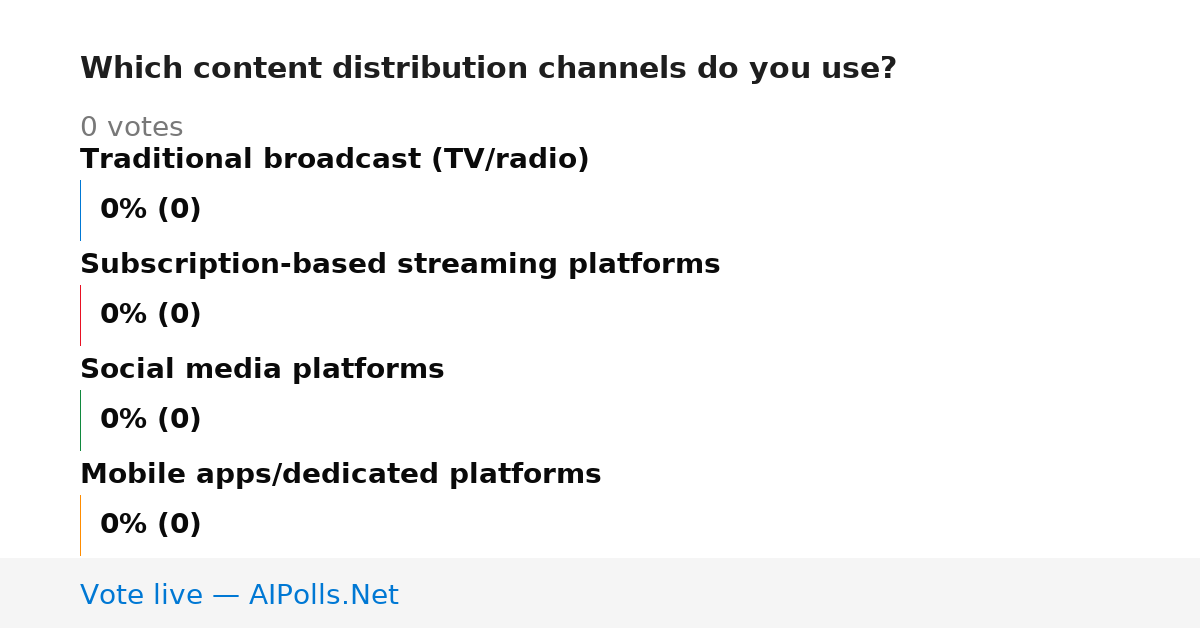 Which content distribution channels do you use?

0 votes

Traditional broadcast (TV/radio)

0% (0)

Subscription-based streaming platforms

0% (0)

Social media platforms

0% (0)

Mobile apps/dedicated platforms

0% (0)

Vote live — AIPolls.Net